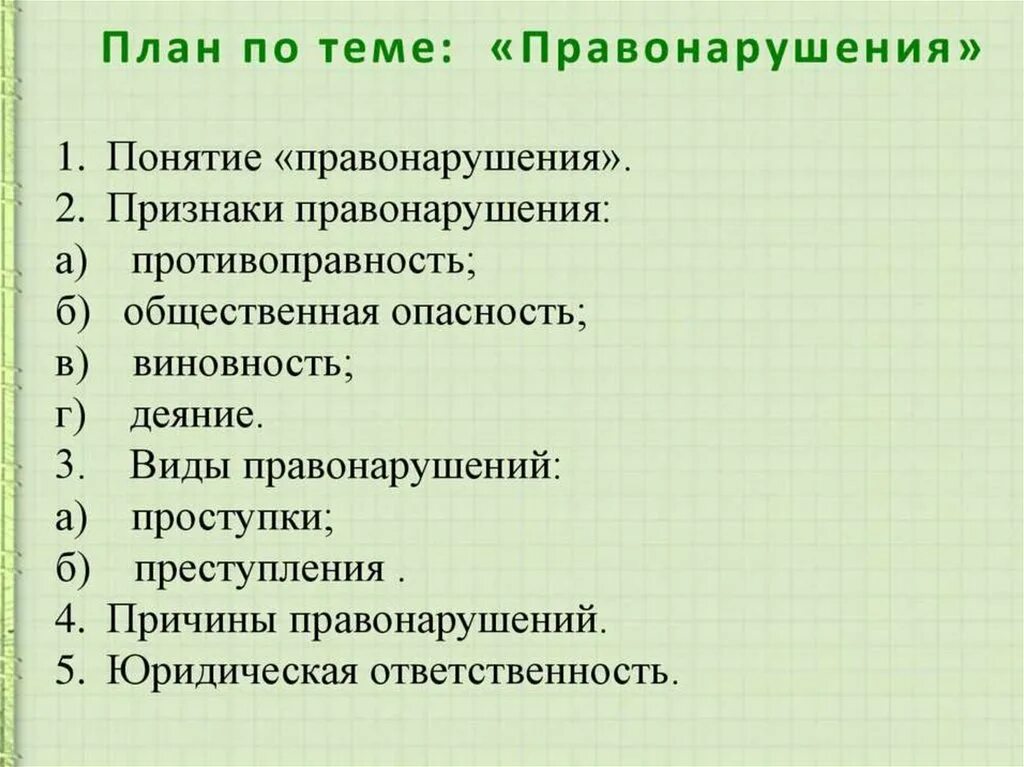 План по теме: «Правонарушения»

1. Понятие «правонарушения».
2. Признаки правонарушения:
а) противоправность;
б) общественная опасность;
в) виновность;
г) деяние.
3. Виды правонарушений:
а) проступки;
б) преступления .
4. Причины правонарушений.
5. Юридическая ответственность.